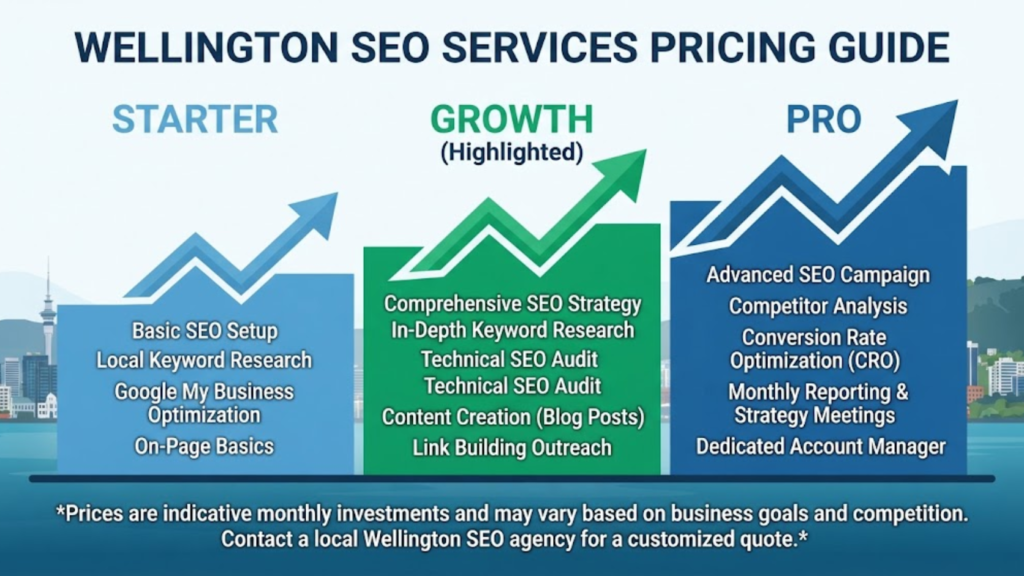 WELLINGTON SEO SERVICES PRICING GUIDE

STARTER

Basic SEO Setup
Local Keyword Research
Google My Business Optimization
On-Page Basics

GROWTH
(Highlighted)

Comprehensive SEO Strategy
In-Depth Keyword Research
Technical SEO Audit
Technical SEO Audit
Content Creation (Blog Posts)
Link Building Outreach

PRO

Advanced SEO Campaign
Competitor Analysis
Conversion Rate Optimization (CRO)
Monthly Reporting & Strategy Meetings
Dedicated Account Manager

*Prices are indicative monthly investments and may vary based on business goals and competition. Contact a local Wellington SEO agency for a customized quote.*